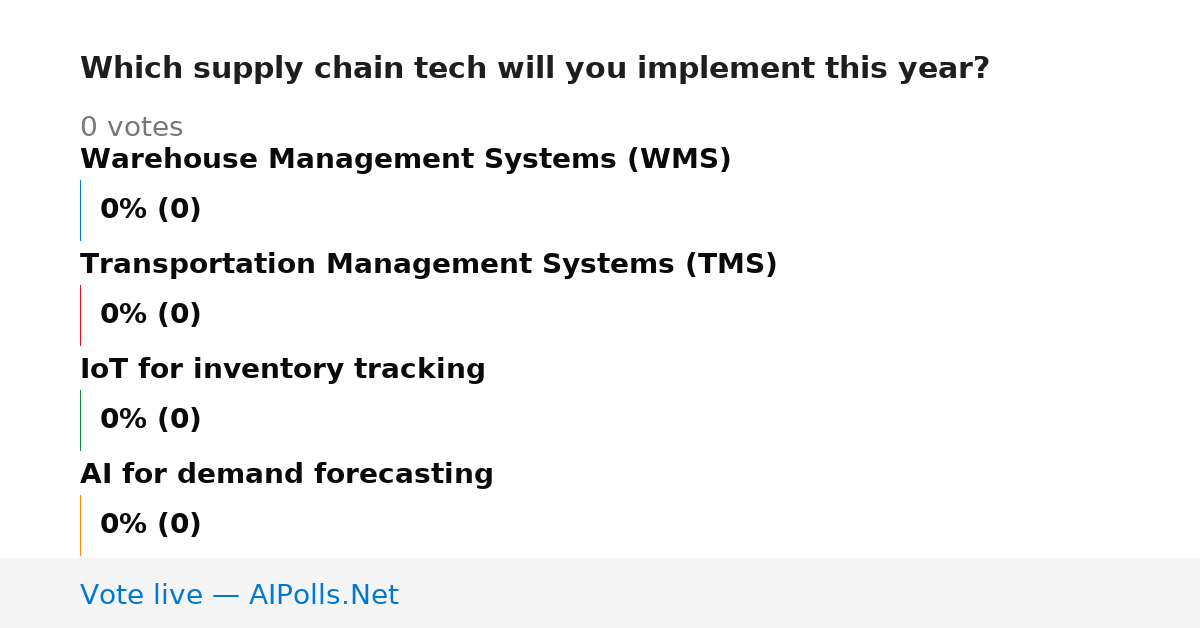 Which supply chain tech will you implement this year?

0 votes

Warehouse Management Systems (WMS)

0% (0)

Transportation Management Systems (TMS)

0% (0)

IoT for inventory tracking

0% (0)

AI for demand forecasting

0% (0)

Vote live — AIPolls.Net